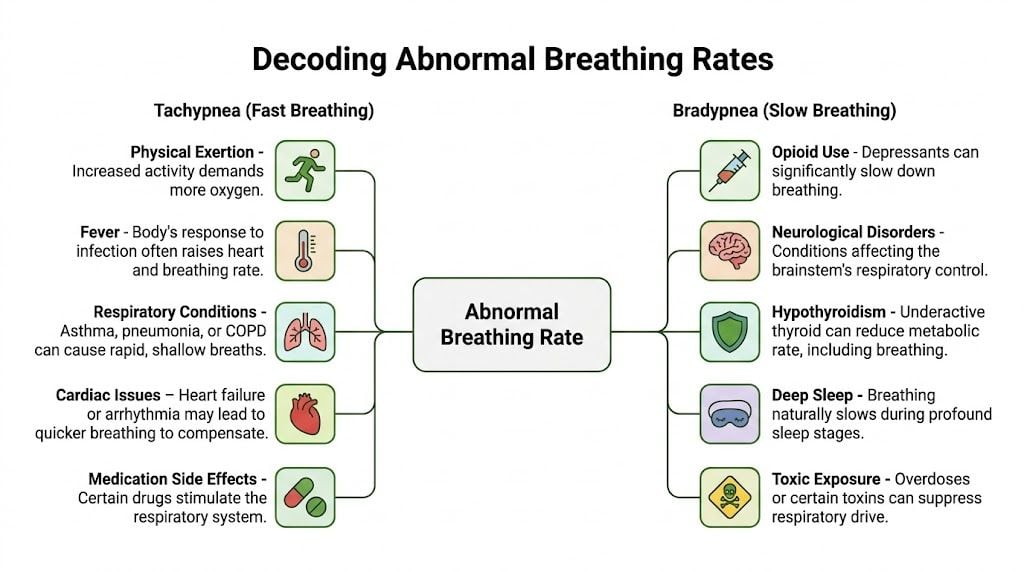 Decoding Abnormal Breathing Rates

Tachypnea (Fast Breathing)

Physical Exertion - Increased activity demands more oxygen.

Fever - Body's response to infection often raises heart and breathing rate.

Respiratory Conditions - Asthma, pneumonia, or COPD can cause rapid, shallow breaths.

Cardiac Issues – Heart failure or arrhythmia may lead to quicker breathing to compensate.

Medication Side Effects - Certain drugs stimulate the respiratory system.

Abnormal Breathing Rate

Bradypnea (Slow Breathing)

Opioid Use - Depressants can significantly slow down breathing.

Neurological Disorders - Conditions affecting the brainstem's respiratory control.

Hypothyroidism - Underactive thyroid can reduce metabolic rate, including breathing.

Deep Sleep - Breathing naturally slows during profound sleep stages.

Toxic Exposure - Overdoses or certain toxins can suppress respiratory drive.